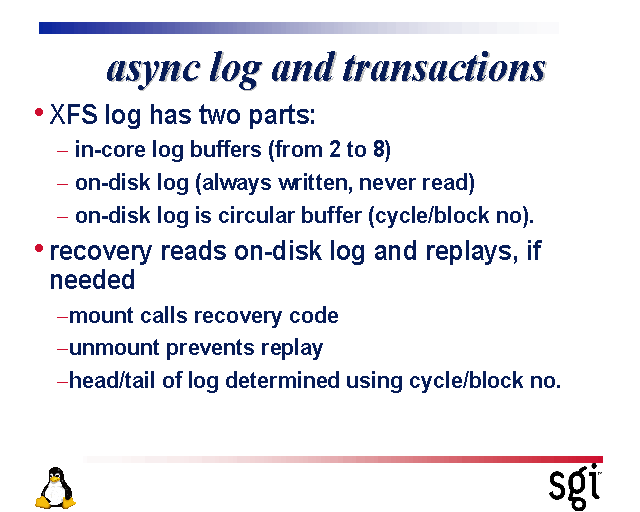 async log and transactions

• XFS log has two parts:

– in-core log buffers (from 2 to 8)

– on-disk log (always written, never read)

– on-disk log is circular buffer (cycle/block no).

• recovery reads on-disk log and replays, if needed

–mount calls recovery code

–unmount prevents replay

–head/tail of log determined using cycle/block no.

sgi